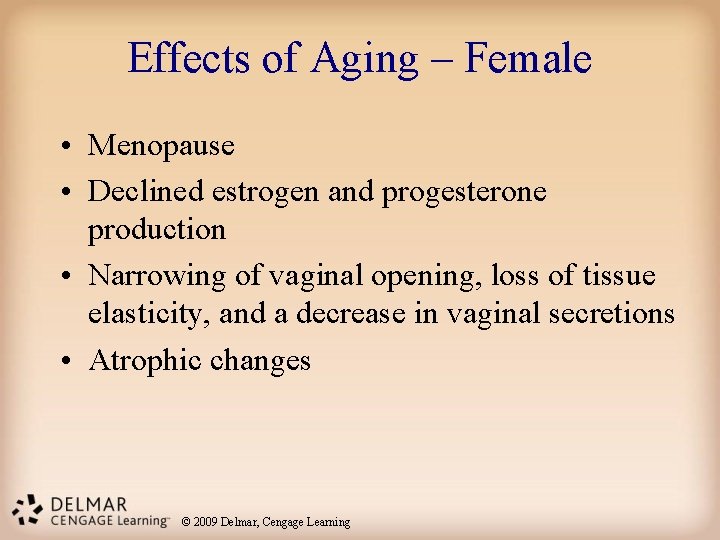 Effects of Aging – Female

• Menopause
• Declined estrogen and progesterone production
• Narrowing of vaginal opening, loss of tissue elasticity, and a decrease in vaginal secretions
• Atrophic changes

DELMAR
CENGAGE Learning™ © 2009 Delmar, Cengage Learning